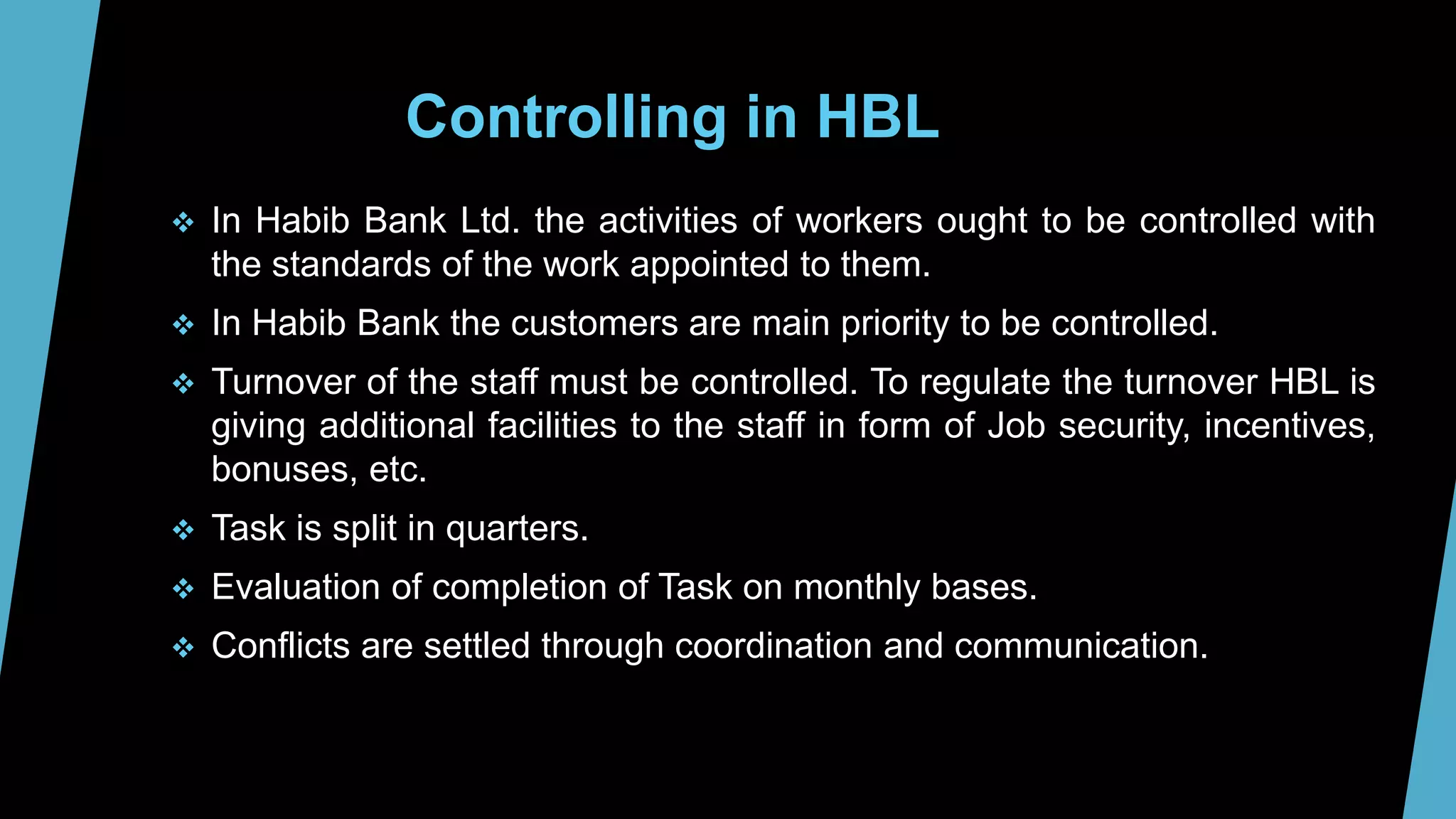 Controlling in HBL

❖ In Habib Bank Ltd. the activities of workers ought to be controlled with the standards of the work appointed to them.

❖ In Habib Bank the customers are main priority to be controlled.

❖ Turnover of the staff must be controlled. To regulate the turnover HBL is giving additional facilities to the staff in form of Job security, incentives, bonuses, etc.

❖ Task is split in quarters.

❖ Evaluation of completion of Task on monthly bases.

❖ Conflicts are settled through coordination and communication.